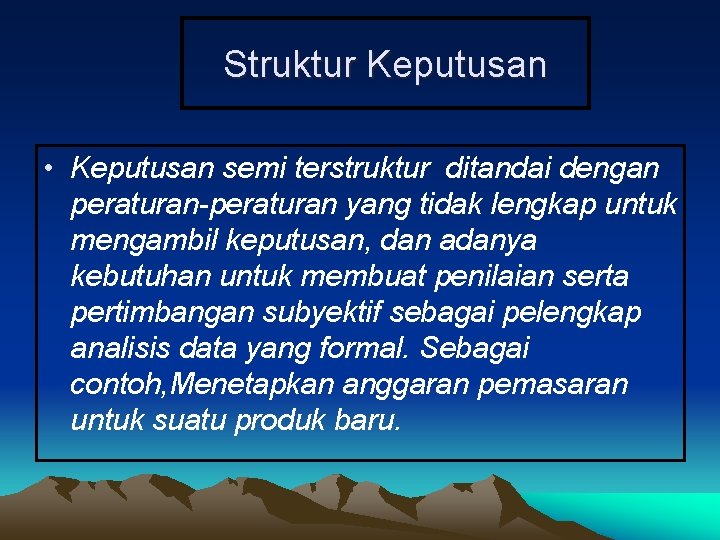 Struktur Keputusan

• Keputusan semi terstruktur ditandai dengan peraturan-peraturan yang tidak lengkap untuk mengambil keputusan, dan adanya kebutuhan untuk membuat penilaian serta pertimbangan subyektif sebagai pelengkap analisis data yang formal. Sebagai contoh,Menetapkan anggaran pemasaran untuk suatu produk baru.